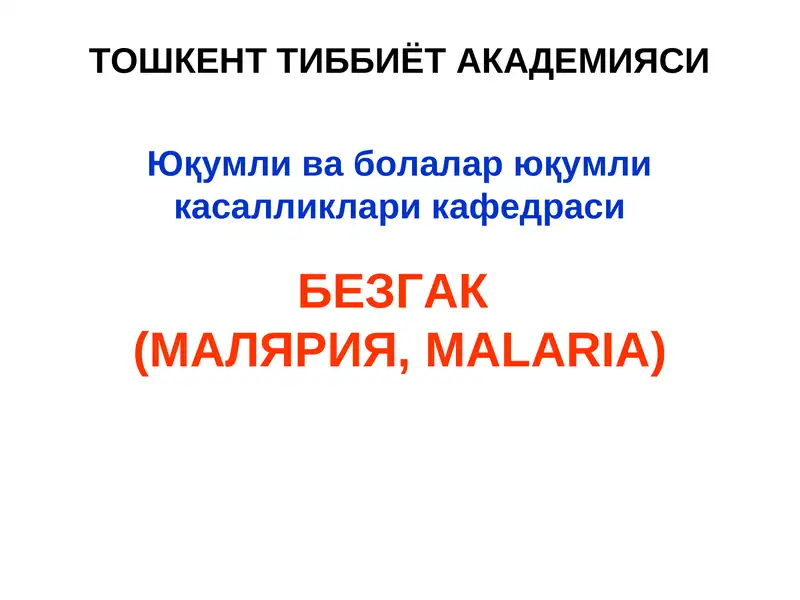 ТОШКЕНТ ТИББИЁТ АКАДЕМИЯСИ

Юқумли ва болалар юқумли касалликлари кафедраси

БЕЗГАК
(МАЛЯРИЯ, MALARIA)